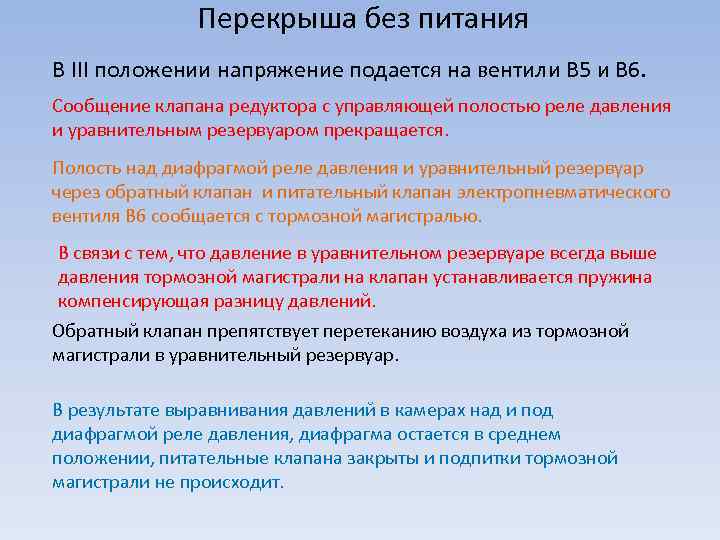 Перекрыша без питания

В III положении напряжение подается на вентили В5 и В6.

Сообщение клапана редуктора с управляющей полостью реле давления и уравнительным резервуаром прекращается.

Полость над диафрагмой реле давления и уравнительный резервуар через обратный клапан и питательный клапан электропневматического вентиля В6 сообщается с тормозной магистралью.

В связи с тем, что давление в уравнительном резервуаре всегда выше давления тормозной магистрали на клапан устанавливается пружина компенсирующая разницу давлений.

Обратный клапан препятствует перетеканию воздуха из тормозной магистрали в уравнительный резервуар.

В результате выравнивания давлений в камерах над и под диафрагмой реле давления, диафрагма остается в среднем положении, питательные клапана закрыты и подпитки тормозной магистрали не происходит.